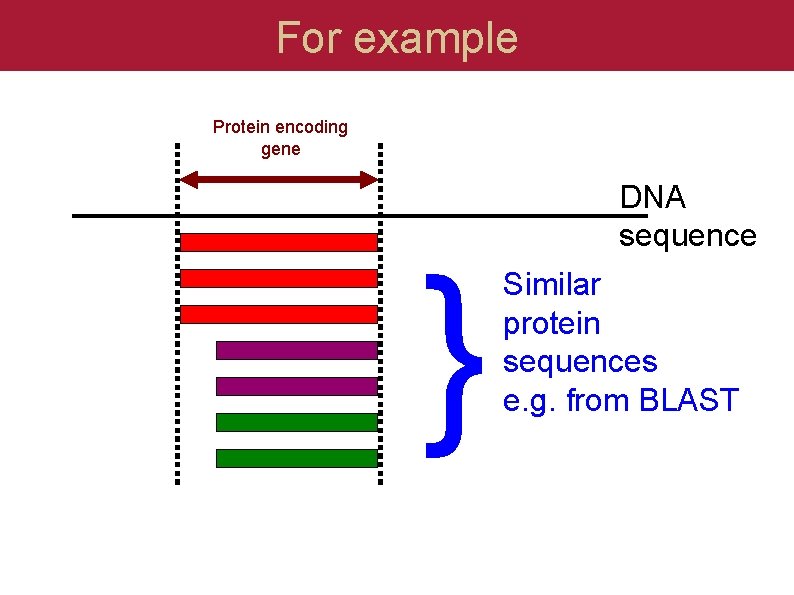 For example

Protein encoding gene

DNA sequence

Similar protein sequences e.g. from BLAST